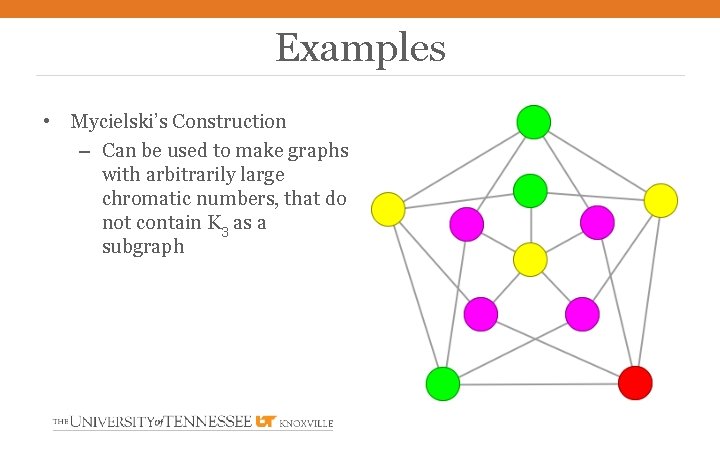 Examples

• Mycielski's Construction
– Can be used to make graphs with arbitrarily large chromatic numbers, that do not contain $K_3$ as a subgraph

THE UNIVERSITY of TENNESSEE UT KNOXVILLE